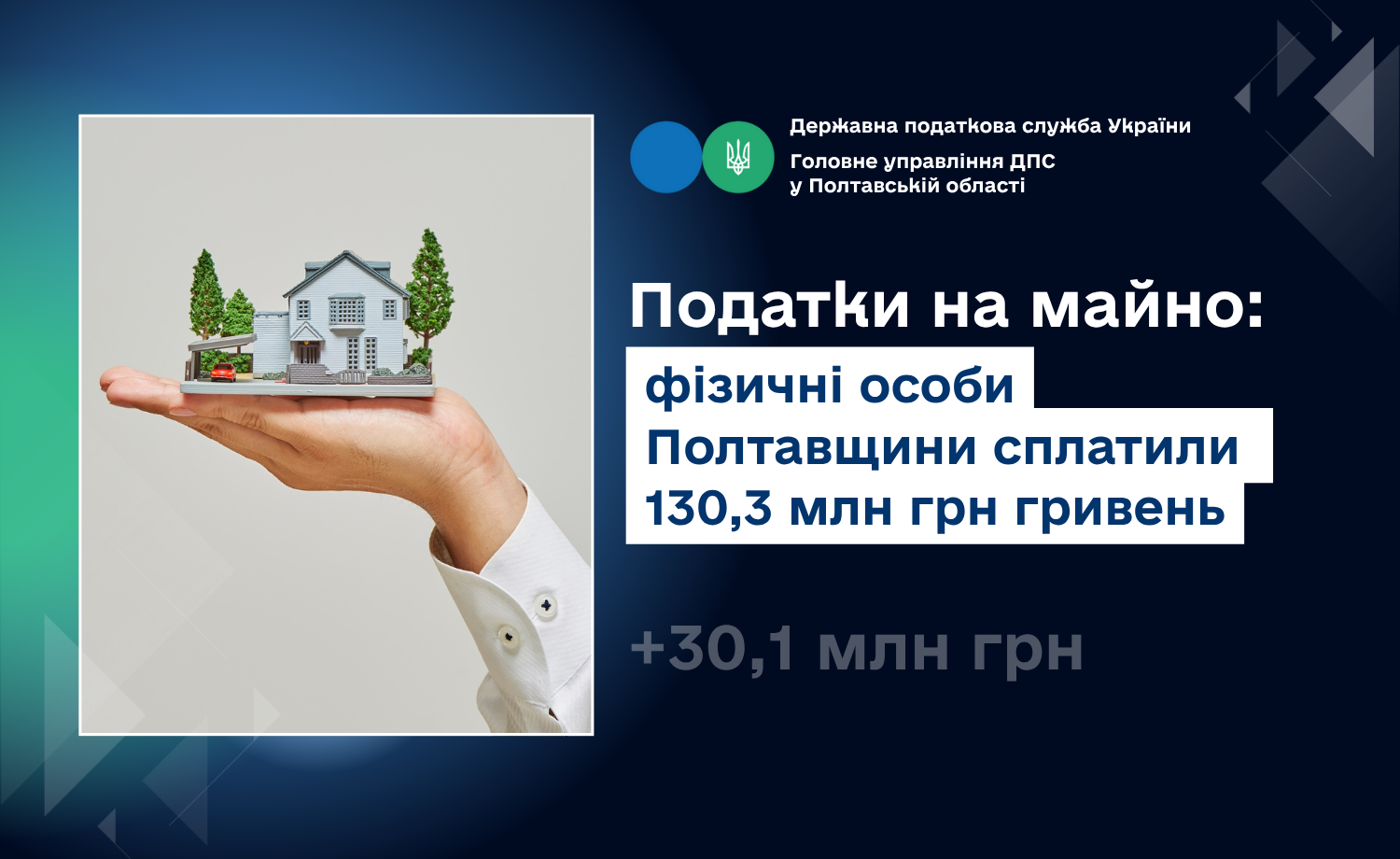 Державна податкова служба України
Головне управління ДПС у Полтавській області

Податки на майно:

фізичні особи Полтавщини сплатили 130,3 млн грн гривень

+30,1 млн грн